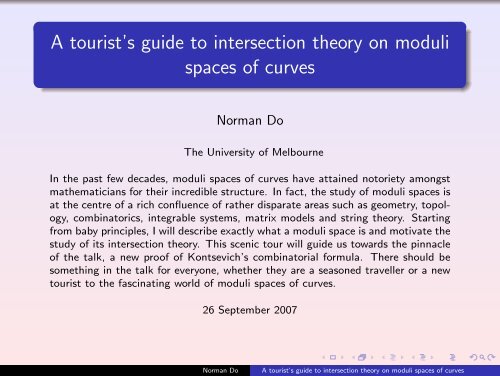 A tourist's guide to intersection theory on moduli spaces of curves

Norman Do

The University of Melbourne

In the past few decades, moduli spaces of curves have attained notoriety amongst mathematicians for their incredible structure. In fact, the study of moduli spaces is at the centre of a rich confluence of rather disparate areas such as geometry, topology, combinatorics, integrable systems, matrix models and string theory. Starting from baby principles, I will describe exactly what a moduli space is and motivate the study of its intersection theory. This scenic tour will guide us towards the pinnacle of the talk, a new proof of Kontsevich's combinatorial formula. There should be something in the talk for everyone, whether they are a seasoned traveller or a new tourist to the fascinating world of moduli spaces of curves.

26 September 2007

Norman Do A tourist's guide to intersection theory on moduli spaces of curves